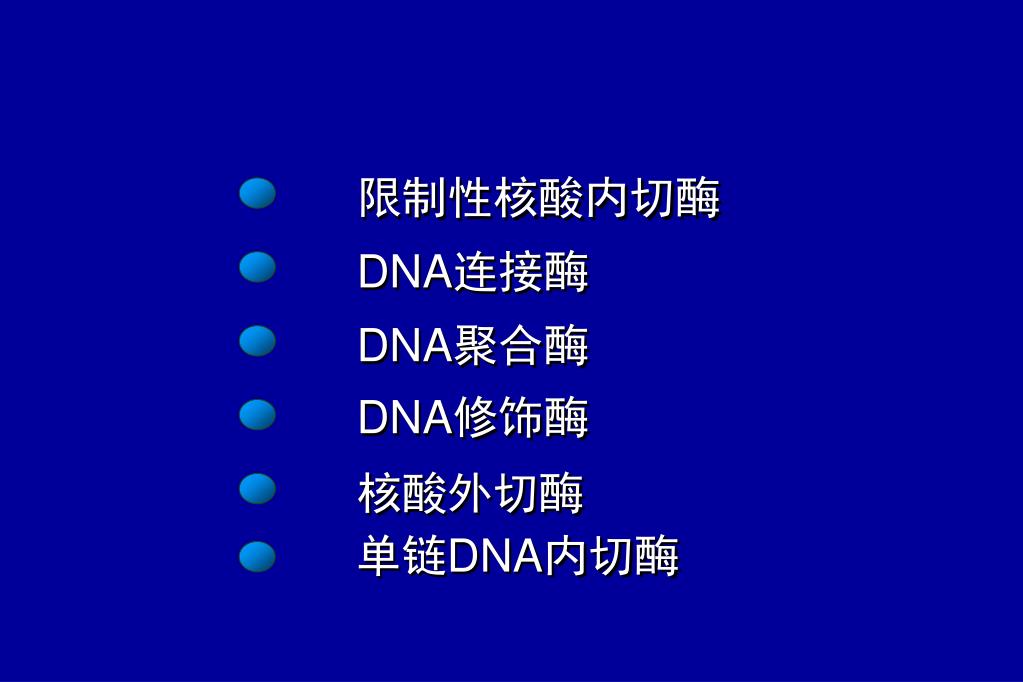 限制性核酸内切酶
DNA连接酶
DNA聚合酶
DNA修饰酶
核酸外切酶
单链DNA内切酶